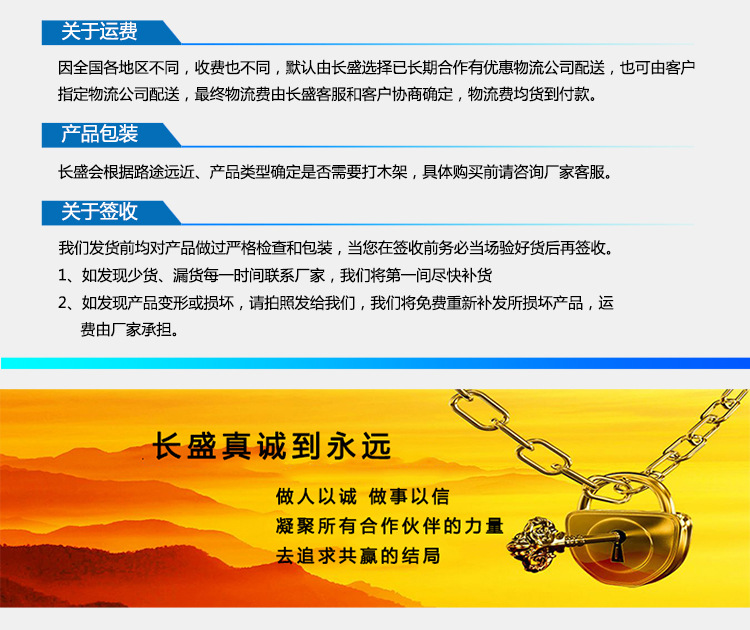 关于运费

因全国各地区不同，收费也不同，默认由长盛选择已长期合作有优惠物流公司配送，也可由客户指定物流公司配送，最终物流费由长盛客服和客户协商确定，物流费均货到付款。

产品包装

长盛会根据路途远近、产品类型确定是否需要打木架，具体购买前请咨询厂家客服。

关于签收

我们发货前均对产品做过严格检查和包装，当您在签收前务必当场验好货后再签收。

1、如发现少货、漏货每一时间联系厂家，我们将第一间尽快补货

2、如发现产品变形或损坏，请拍照发给我们，我们将免费重新补发所损坏产品，运费由厂家承担。

长盛真诚到永远

做人以诚 做事以信
凝聚所有合作伙伴的力量
去追求共赢的结局